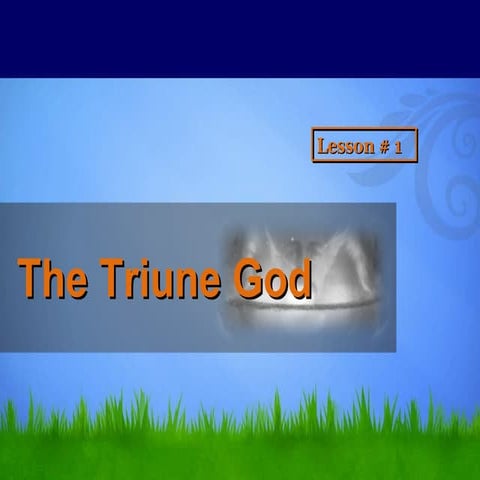 Lesson # 1

The Triune God